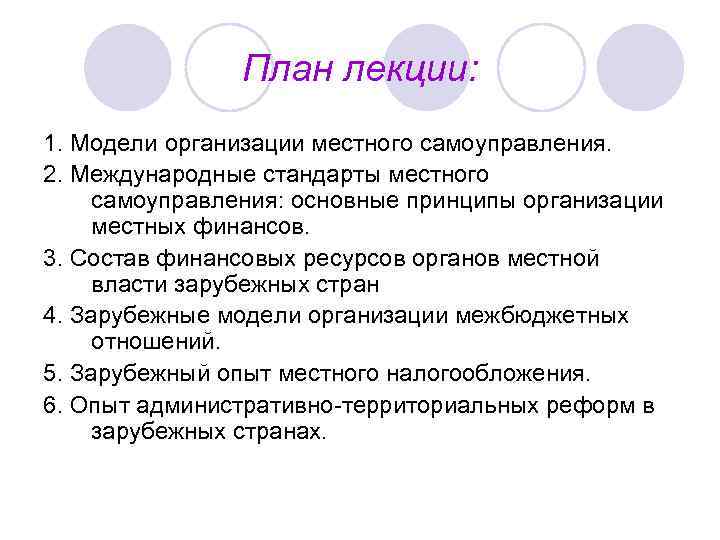 План лекции:

1. Модели организации местного самоуправления.

2. Международные стандарты местного самоуправления: основные принципы организации местных финансов.

3. Состав финансовых ресурсов органов местной власти зарубежных стран

4. Зарубежные модели организации межбюджетных отношений.

5. Зарубежный опыт местного налогообложения.

6. Опыт административно-территориальных реформ в зарубежных странах.